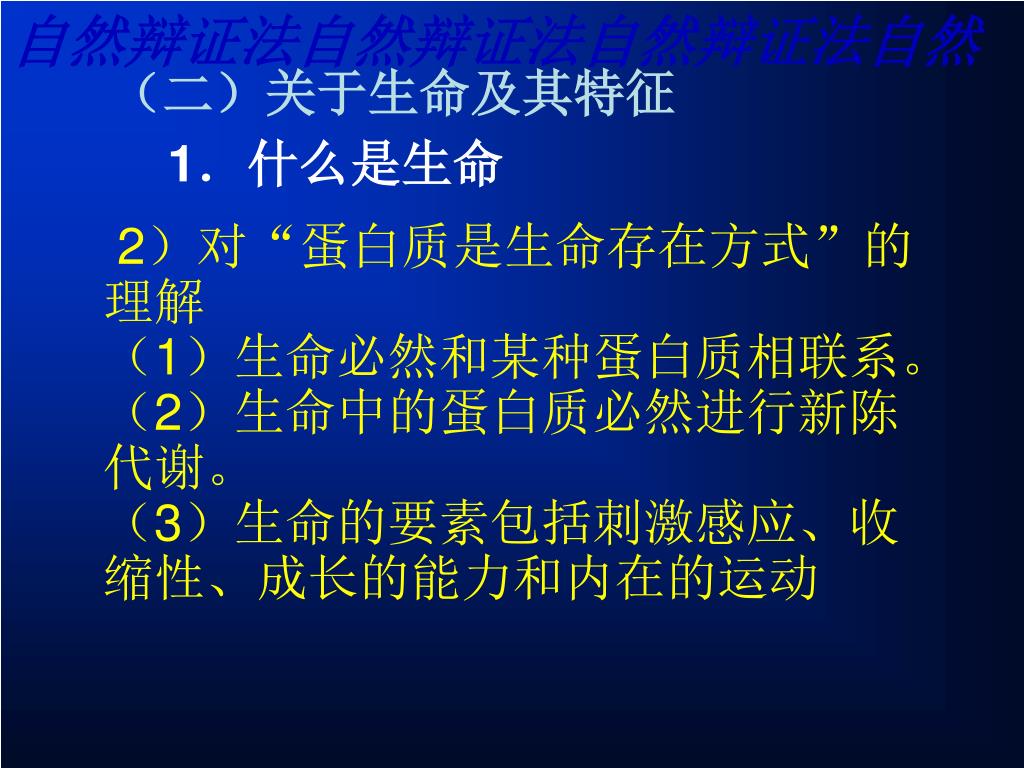 自然辩证法自然辩证法自然辩证法自然

（二）关于生命及其特征

1. 什么是生命

2）对“蛋白质是生命存在方式”的理解

（1）生命必然和某种蛋白质相联系。

（2）生命中的蛋白质必然进行新陈代谢。

（3）生命的要素包括刺激感应、收缩性、成长的能力和内在的运动